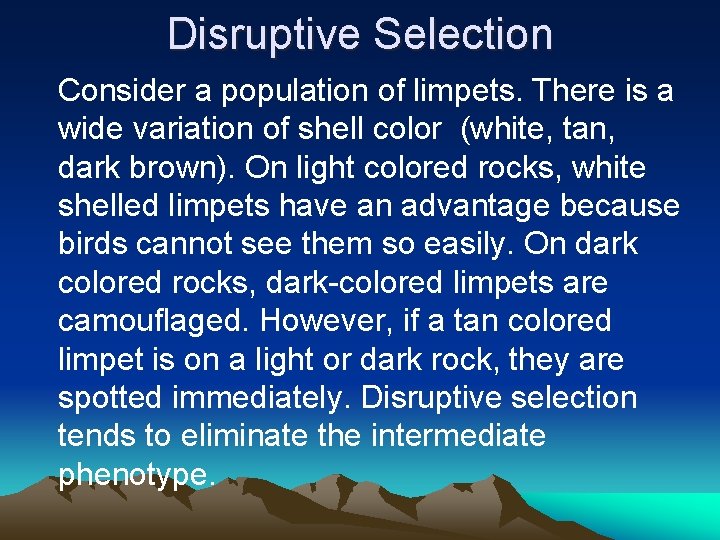 Disruptive Selection

Consider a population of limpets. There is a wide variation of shell color (white, tan, dark brown). On light colored rocks, white shelled limpets have an advantage because birds cannot see them so easily. On dark colored rocks, dark-colored limpets are camouflaged. However, if a tan colored limpet is on a light or dark rock, they are spotted immediately. Disruptive selection tends to eliminate the intermediate phenotype.